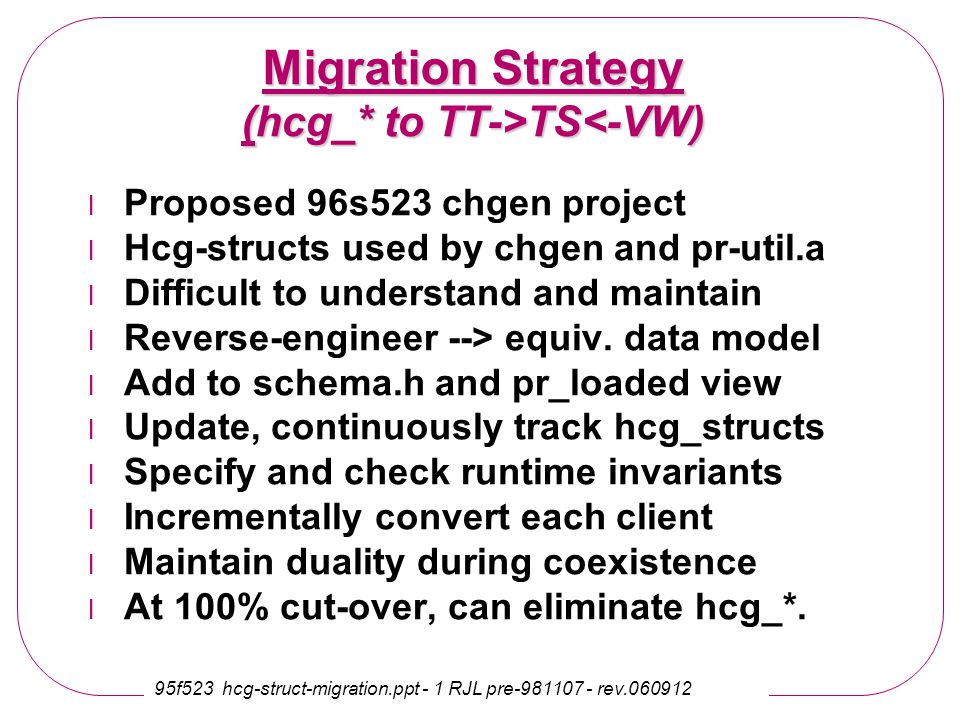 Migration Strategy
(hcg_* to TT->TS<-VW)

l Proposed 96s523 chgen project
l Hcg-structs used by chgen and pr-util.a
l Difficult to understand and maintain
l Reverse-engineer --> equiv. data model
l Add to schema.h and pr_loaded view
l Update, continuously track hcg_structs
l Specify and check runtime invariants
l Incrementally convert each client
l Maintain duality during coexistence
l At 100% cut-over, can eliminate hcg_*.

95f523 hcg-struct-migration.ppt - 1 RJL pre-981107 - rev.060912